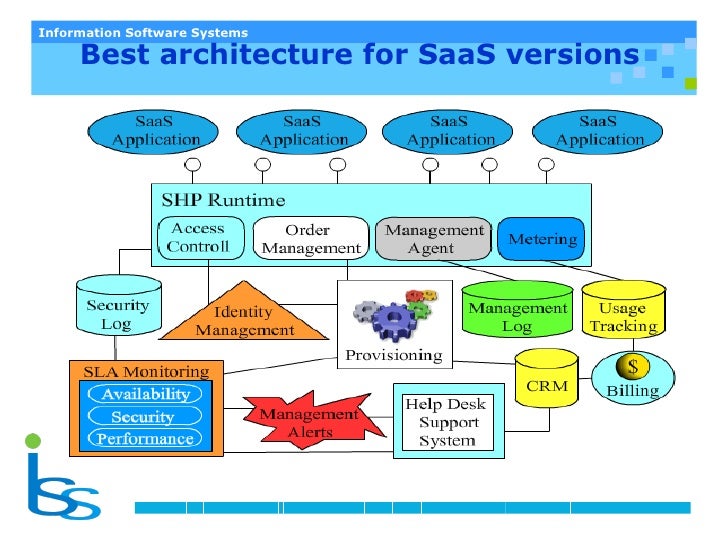 Information Software Systems

Best architecture for SaaS versions

SaaS Application

SaaS Application

SaaS Application

SaaS Application

SHP Runtime

Access Controll

Order Management

Management Agent

Metering

Security Log

Identity Management

Provisioning

Management Log

Usage Tracking

SLA Monitoring

Availability

Security

Performance

Management Alerts

Help Desk Support System

CRM

$

Billing

iss